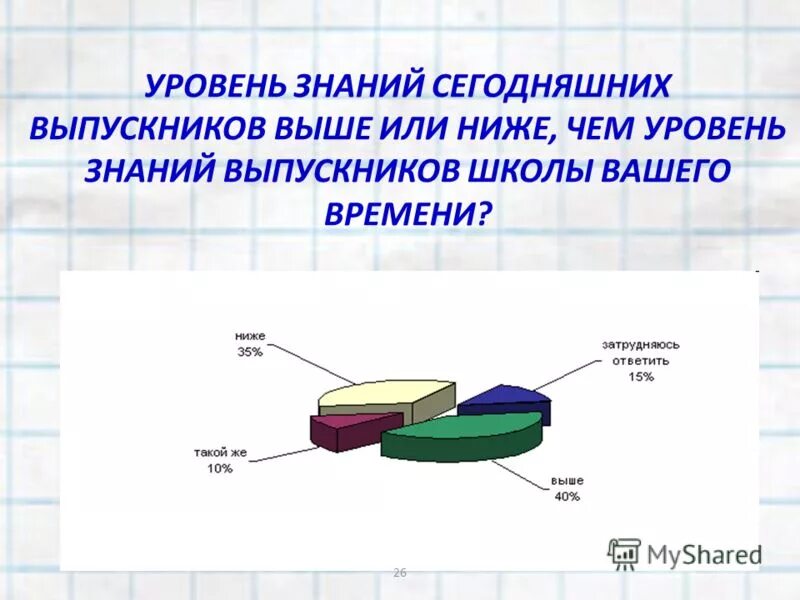 УРОВЕНЬ ЗНАНИЙ СЕГОДНЯШНИХ ВЫПУСКНИКОВ ВЫШЕ ИЛИ НИЖЕ, ЧЕМ УРОВЕНЬ ЗНАНИЙ ВЫПУСКНИКОВ ШКОЛЫ ВАШЕГО ВРЕМЕНИ?

ниже
35%

затрудняюсь ответить
15%

такой же
10%

выше
40%

MyShared

26